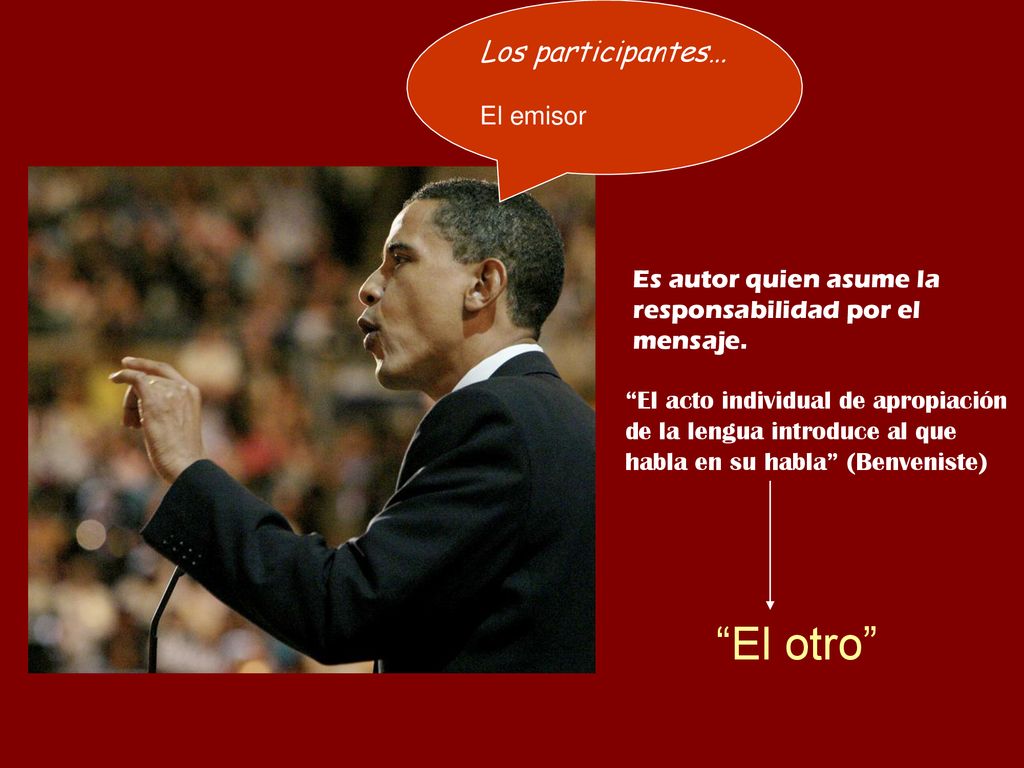 Los participantes…

El emisor

Es autor quien asume la responsabilidad por el mensaje.

“El acto individual de apropiación de la lengua introduce al que habla en su habla” (Benveniste)

“El otro”